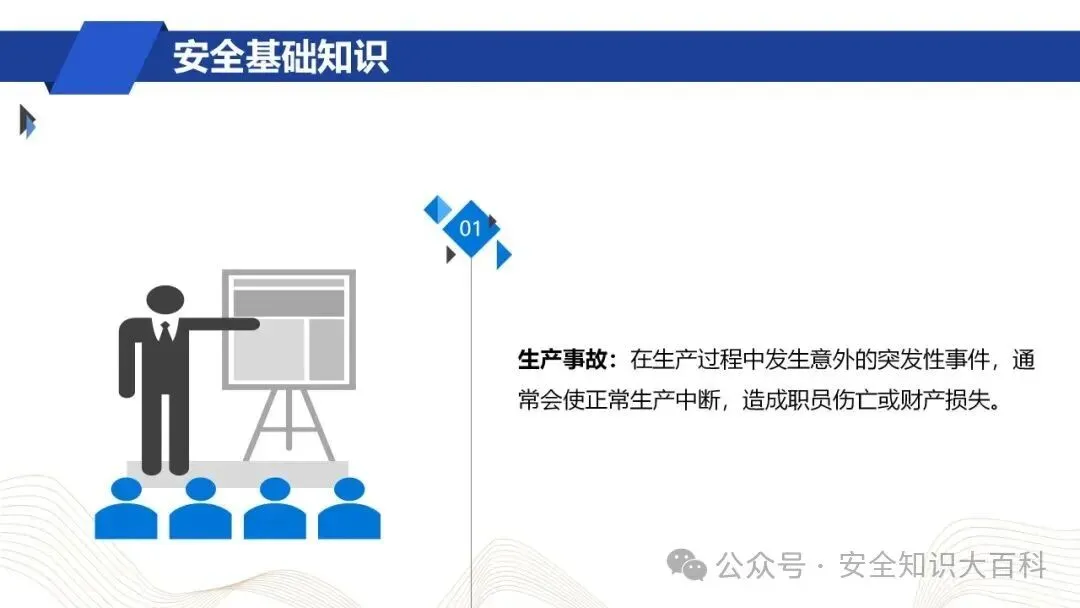 安全基础知识

01

生产事故：在生产过程中发生意外的突发性事件，通常会使正常生产中断，造成职员伤亡或财产损失。

公众号 · 安全知识大百科